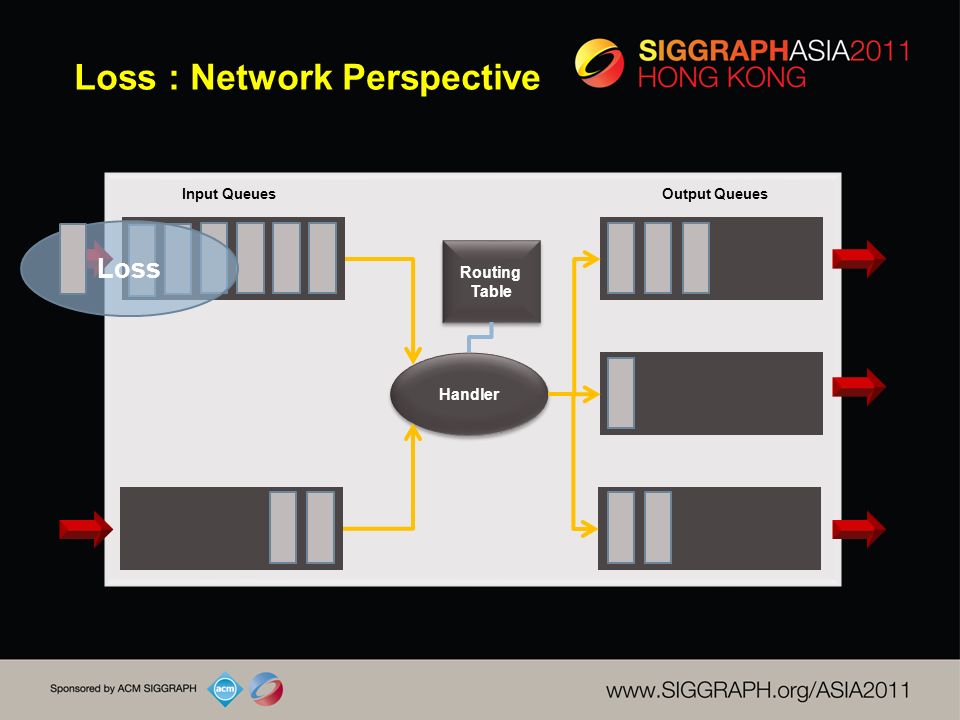 Loss : Network Perspective

SIGGRAPHASIA2011
HONG KONG

Input Queues

Output Queues

Loss

Routing Table

Handler

Sponsored by ACM SIGGRAPH

acm

www.SIGGRAPH.org/ASIA2011